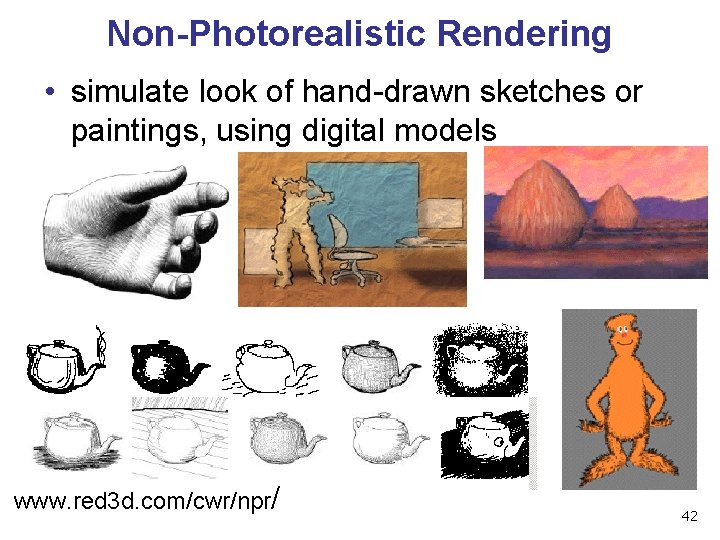 Non-Photorealistic Rendering

• simulate look of hand-drawn sketches or paintings, using digital models

www.red3d.com/cwr/npr/

42